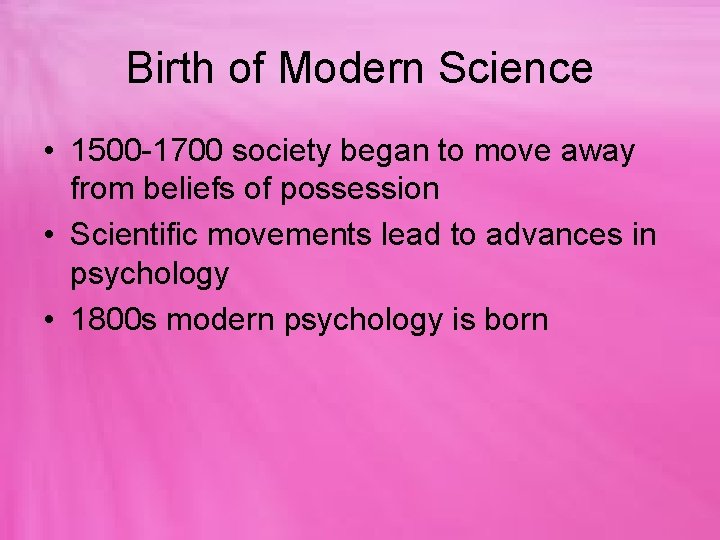 Birth of Modern Science

• 1500-1700 society began to move away from beliefs of possession
• Scientific movements lead to advances in psychology
• 1800s modern psychology is born